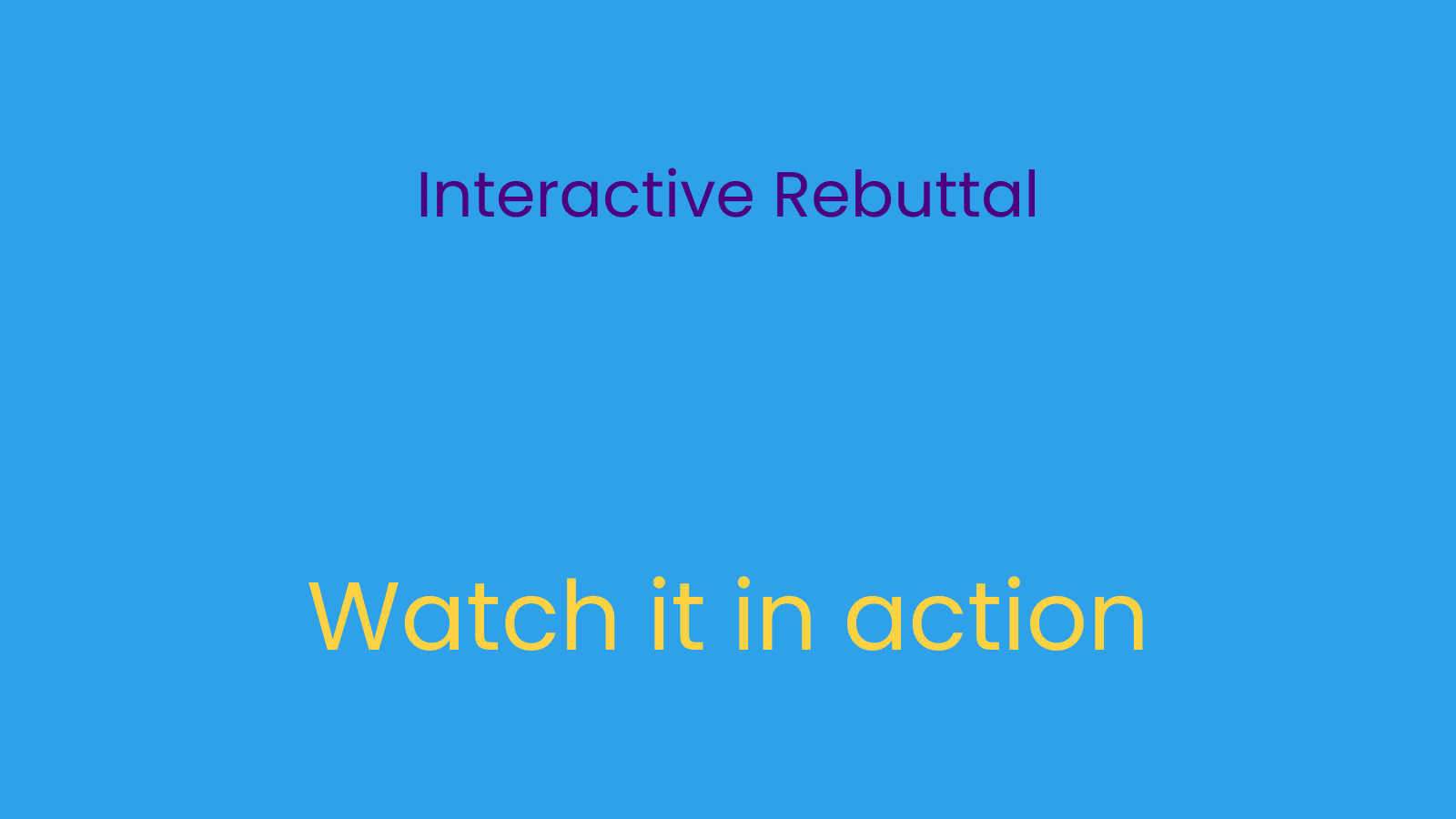 Interactive Rebuttal

Watch it in action